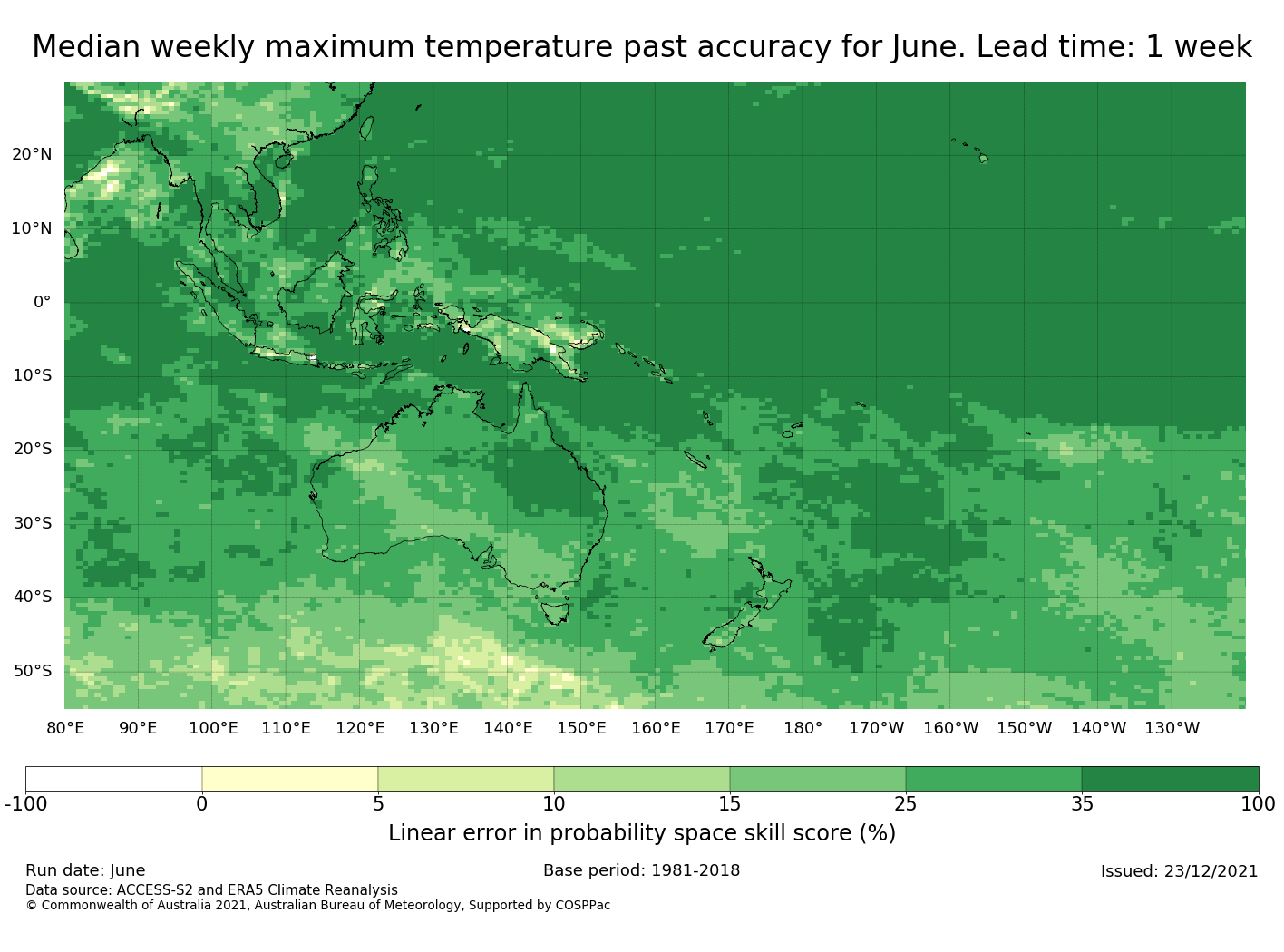 Median weekly maximum temperature past accuracy for June. Lead time: 1 week

20°N
10°N
0°
10°S
20°S
30°S
40°S
50°S

80°E 90°E 100°E 110°E 120°E 130°E 140°E 150°E 160°E 170°E 180° 170°W 160°W 150°W 140°W 130°W

-100 0 5 10 15 25 35 100

Linear error in probability space skill score (%)

Run date: June
Base period: 1981-2018
Issued: 23/12/2021
Data source: ACCESS-S2 and ERA5 Climate Reanalysis
© Commonwealth of Australia 2021, Australian Bureau of Meteorology, Supported by COSPPac